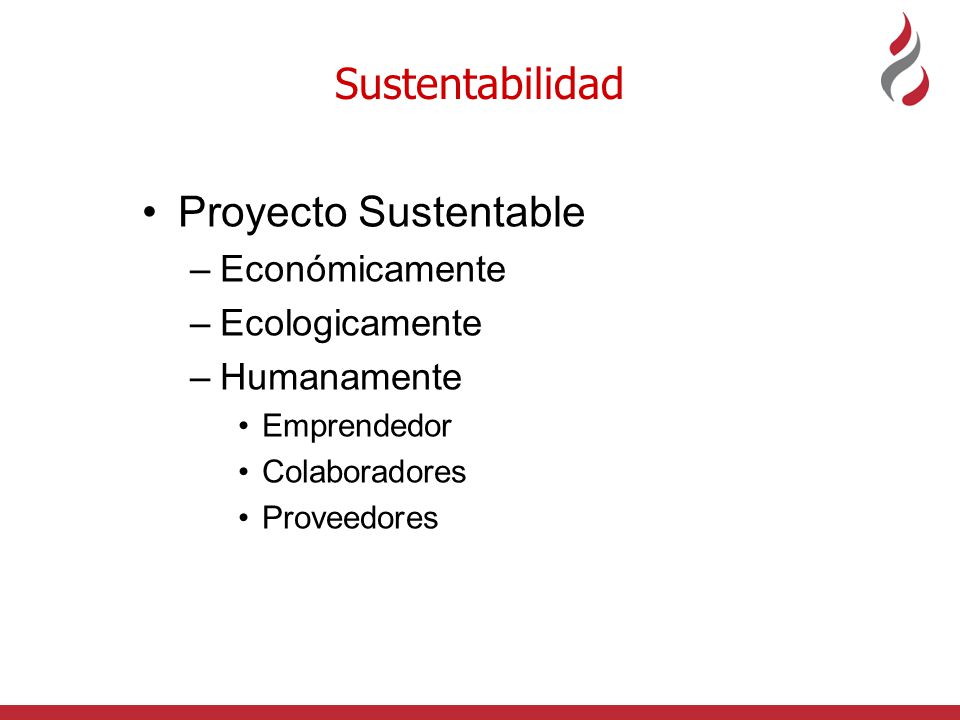 Sustentabilidad

• Proyecto Sustentable
– Económicamente
– Ecologicamente
– Humanamente
• Emprendedor
• Colaboradores
• Proveedores